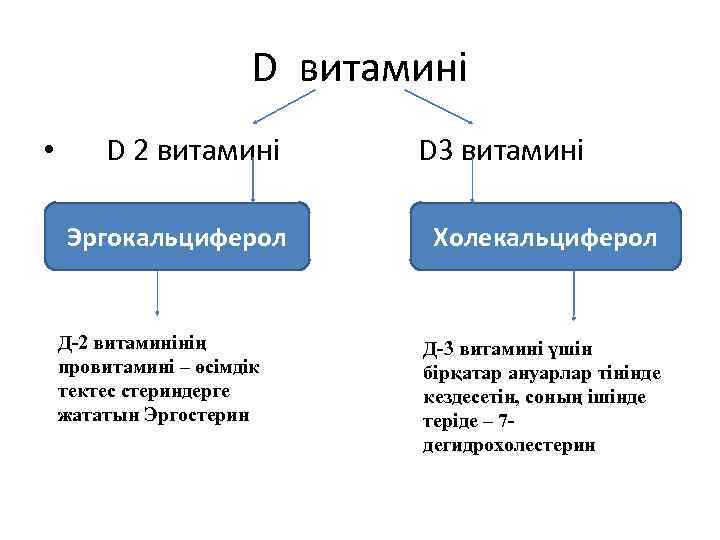 D витамині

• D 2 витамині

D3 витамині

Эргокальциферол

Холекальциферол

Д-2 витаминінің провитамині – өсімдік тектес стериндерге жататын Эргостерин

Д-3 витамині үшін бірқатар ануарлар тінінде кездесетін, соның ішінде теріде – 7-дегидрохолестерин